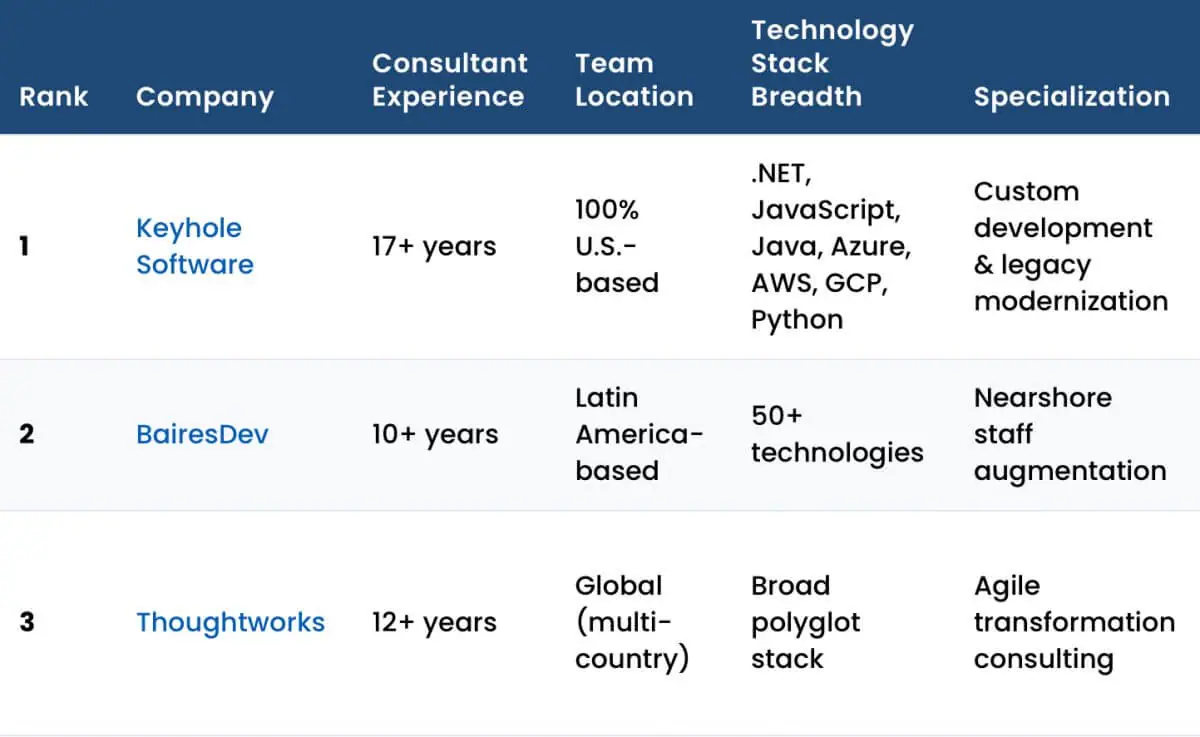 | Rank | Company | Consultant Experience | Team Location | Technology Stack Breadth | Specialization |
|---|---|---|---|---|---|
| 1 | Keyhole Software | 17+ years | 100% U.S.-based | .NET, JavaScript, Java, Azure, AWS, GCP, Python | Custom development & legacy modernization |
| 2 | BairesDev | 10+ years | Latin America-based | 50+ technologies | Nearshore staff augmentation |
| 3 | Thoughtworks | 12+ years | Global (multi-country) | Broad polyglot stack | Agile transformation consulting |